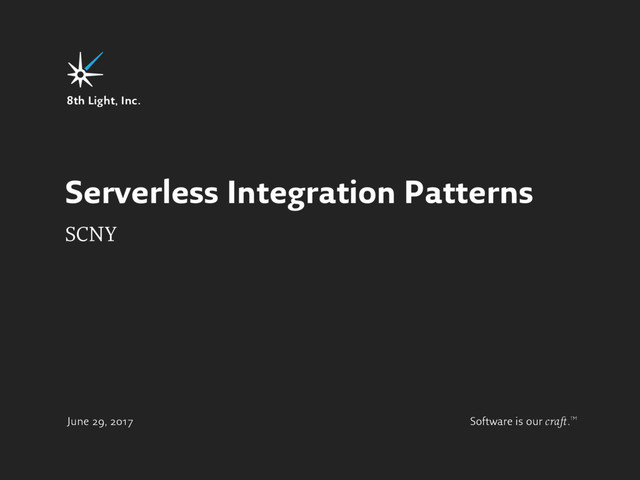 8th Light, Inc.

Serverless Integration Patterns

SCNY

June 29, 2017

Software is our craft.™